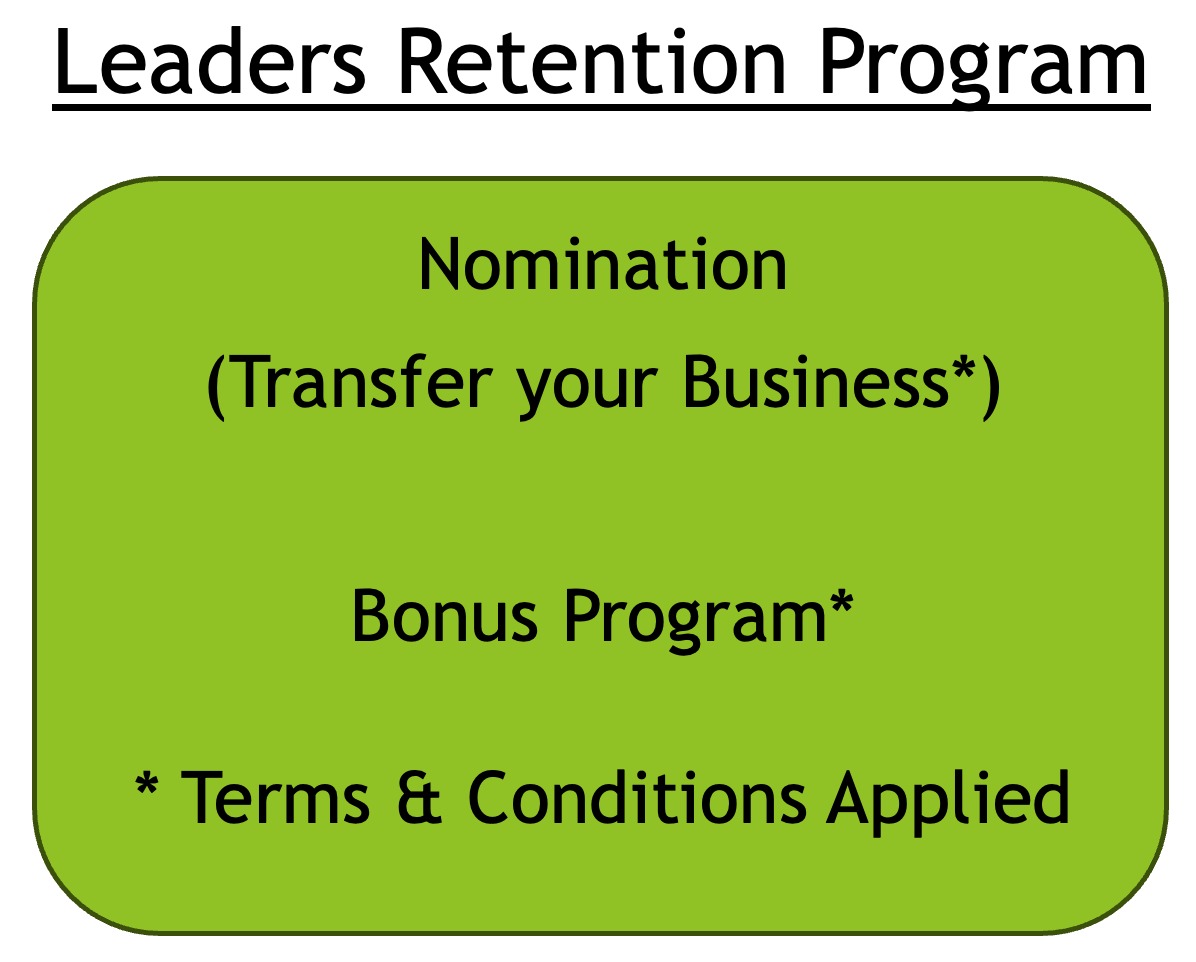 Leaders Retention Program

Nomination
(Transfer your Business*)

Bonus Program*

* Terms & Conditions Applied